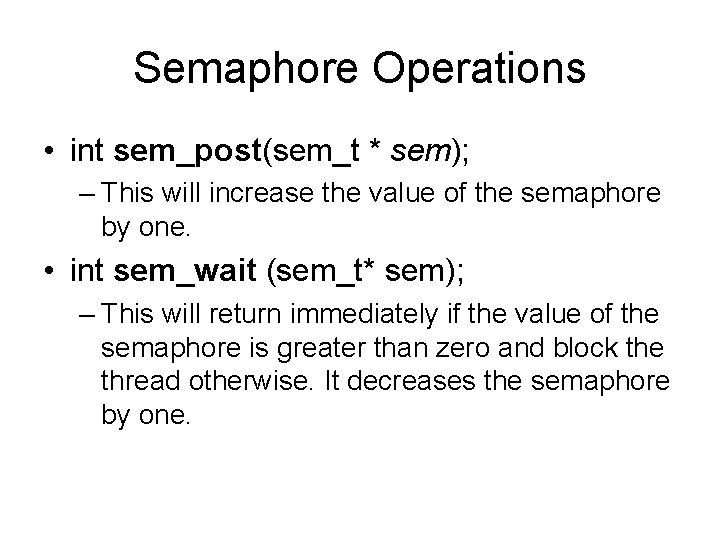 Semaphore Operations

• int sem_post(sem_t * sem);
– This will increase the value of the semaphore by one.

• int sem_wait (sem_t* sem);
– This will return immediately if the value of the semaphore is greater than zero and block the thread otherwise. It decreases the semaphore by one.